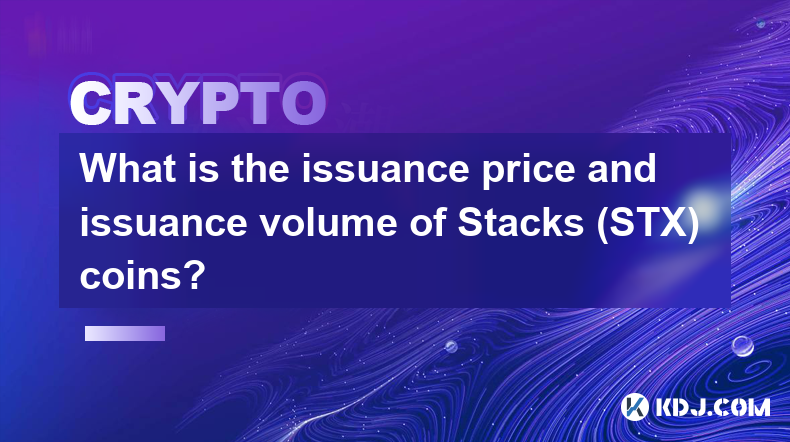 CRYPTO

What is the issuance price and issuance volume of Stacks (STX) coins?

KDJ.COM